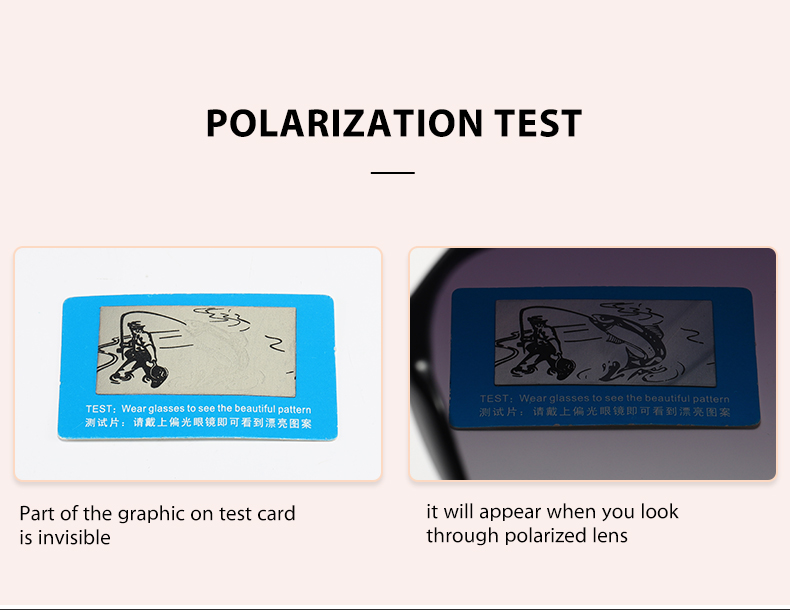 POLARIZATION TEST

TEST: Wear glasses to see the beautiful pattern
测试片：请戴上偏光眼镜即可看到漂亮图案

TEST: Wear glasses to see the beautiful pattern
测试片：请戴上偏光眼镜即可看到漂亮图案

Part of the graphic on test card is invisible

it will appear when you look through polarized lens